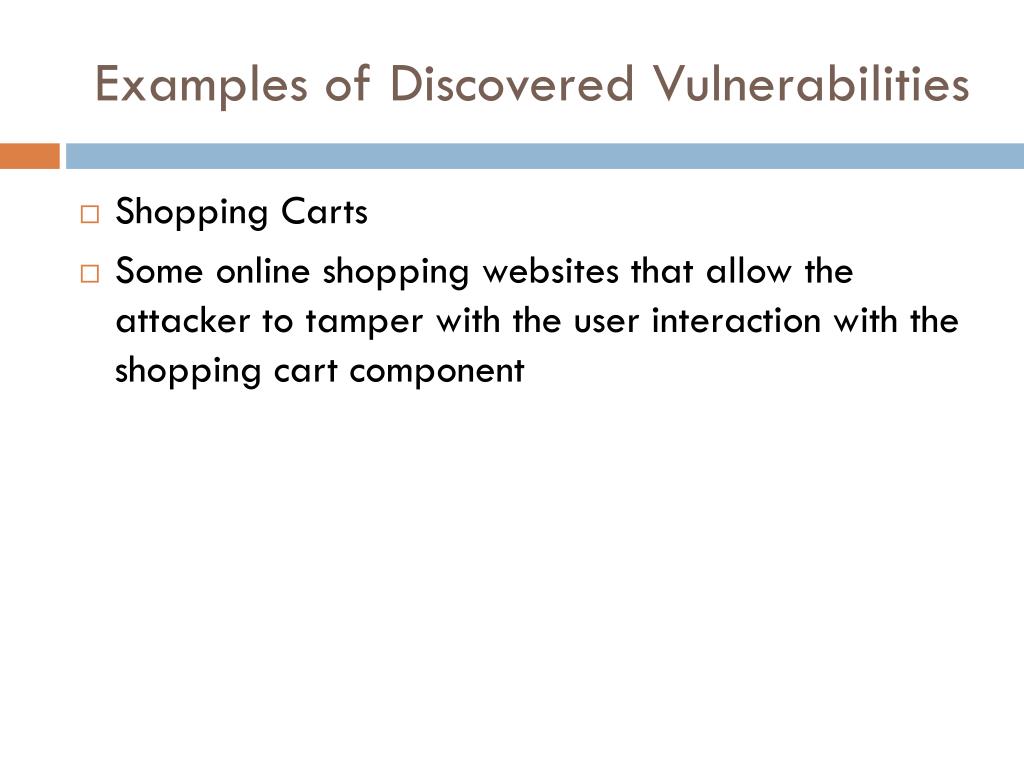 Examples of Discovered Vulnerabilities

□ Shopping Carts
□ Some online shopping websites that allow the attacker to tamper with the user interaction with the shopping cart component